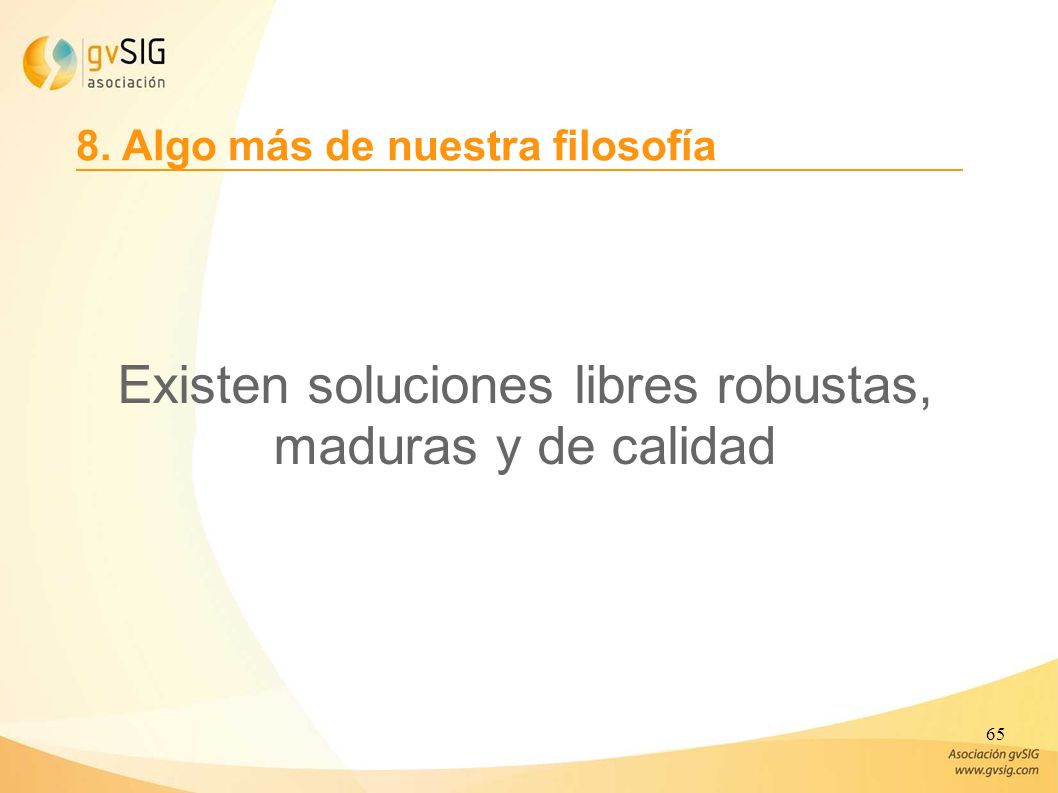 gvSIG
asociación

8. Algo más de nuestra filosofía

Existen soluciones libres robustas, maduras y de calidad

65

Asociación gvSIG
www.gvsig.com